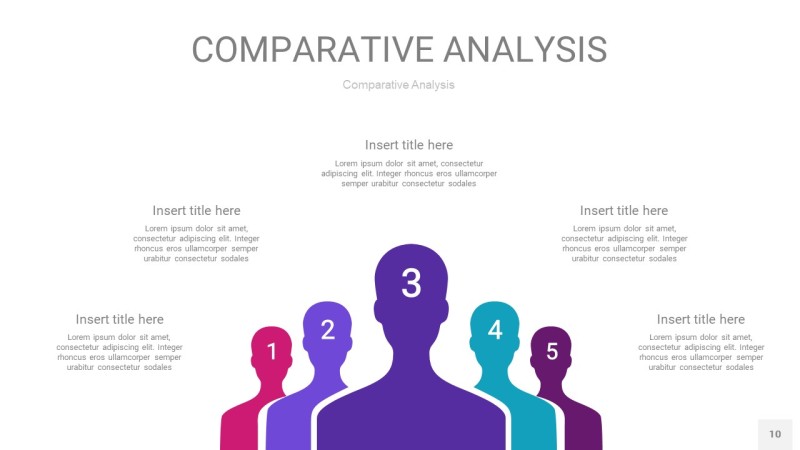 COMPARATIVE ANALYSIS

Comparative Analysis

Insert title here

Lorem ipsum dolor sit amet, consectetur adipiscing elit. Integer rhoncus eros ullamcorper semper urabitur consectetur sodales

Insert title here

Lorem ipsum dolor sit amet, consectetur adipiscing elit. Integer rhoncus eros ullamcorper semper urabitur consectetur sodales

Insert title here

Lorem ipsum dolor sit amet, consectetur adipiscing elit. Integer rhoncus eros ullamcorper semper urabitur consectetur sodales

Insert title here

Lorem ipsum dolor sit amet, consectetur adipiscing elit. Integer rhoncus eros ullamcorper semper urabitur consectetur sodales

Insert title here

Lorem ipsum dolor sit amet, consectetur adipiscing elit. Integer rhoncus eros ullamcorper semper urabitur consectetur sodales

1

2

3

4

5

10